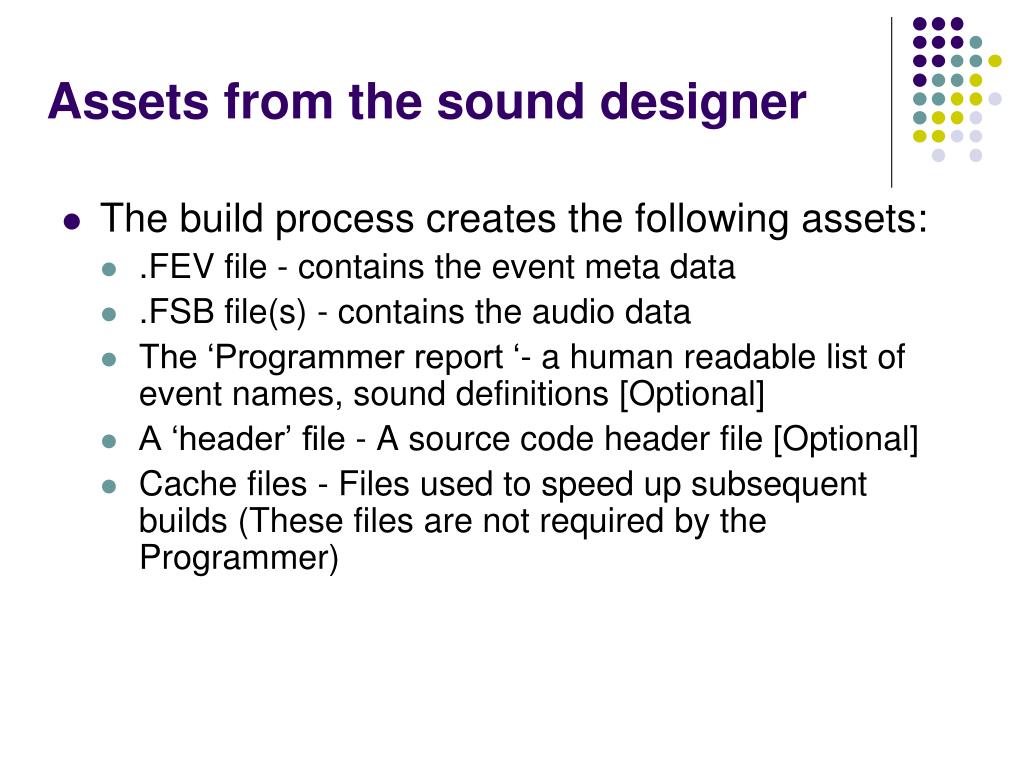 Assets from the sound designer

- The build process creates the following assets:
  - .FEV file - contains the event meta data
  - .FSB file(s) - contains the audio data
  - The ‘Programmer report ‘- a human readable list of event names, sound definitions [Optional]
  - A ‘header’ file - A source code header file [Optional]
  - Cache files - Files used to speed up subsequent builds (These files are not required by the Programmer)